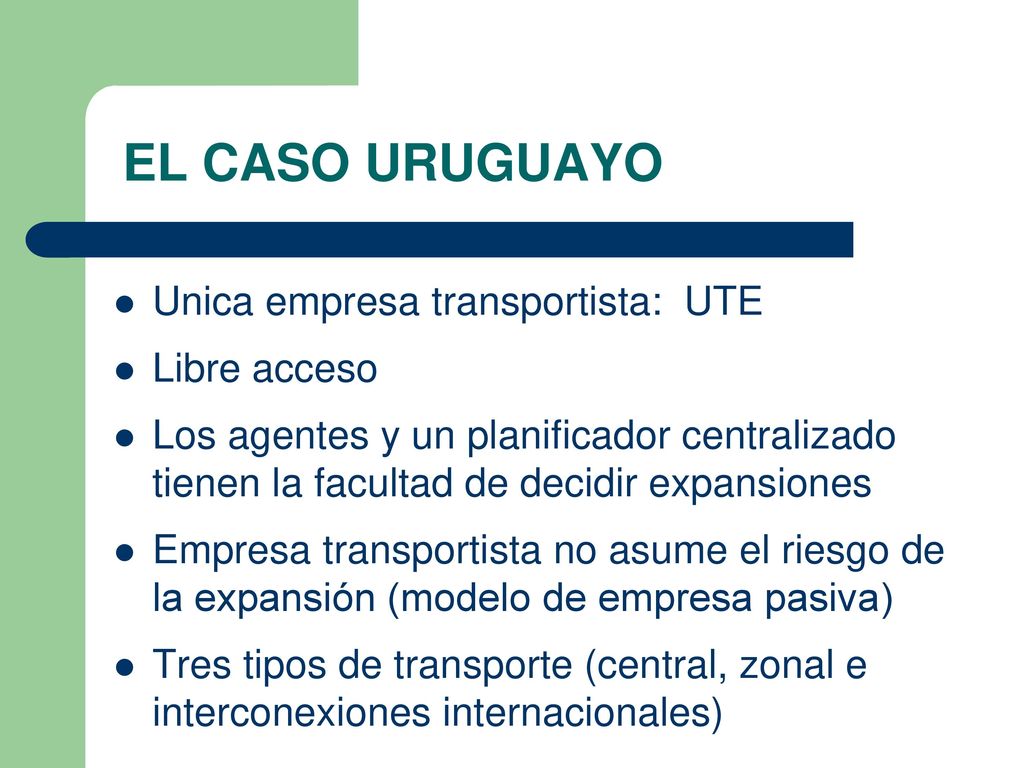 EL CASO URUGUAYO

- Unica empresa transportista: UTE
- Libre acceso
- Los agentes y un planificador centralizado tienen la facultad de decidir expansiones
- Empresa transportista no asume el riesgo de la expansión (modelo de empresa pasiva)
- Tres tipos de transporte (central, zonal e interconexiones internacionales)